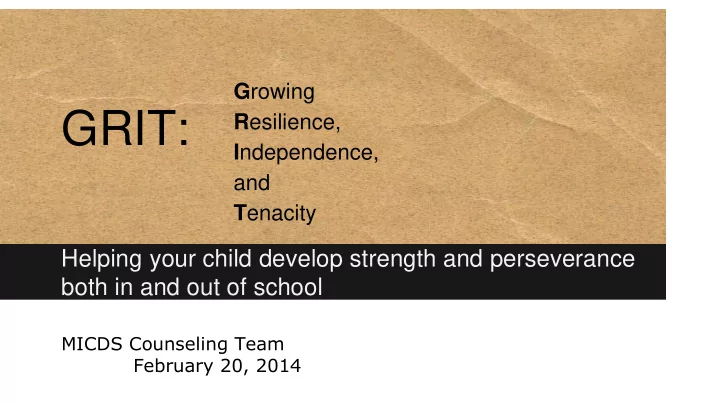 GRIT:

Growing
Resilience,
Independence,
and
Tenacity

Helping your child develop strength and perseverance both in and out of school

MICDS Counseling Team
February 20, 2014